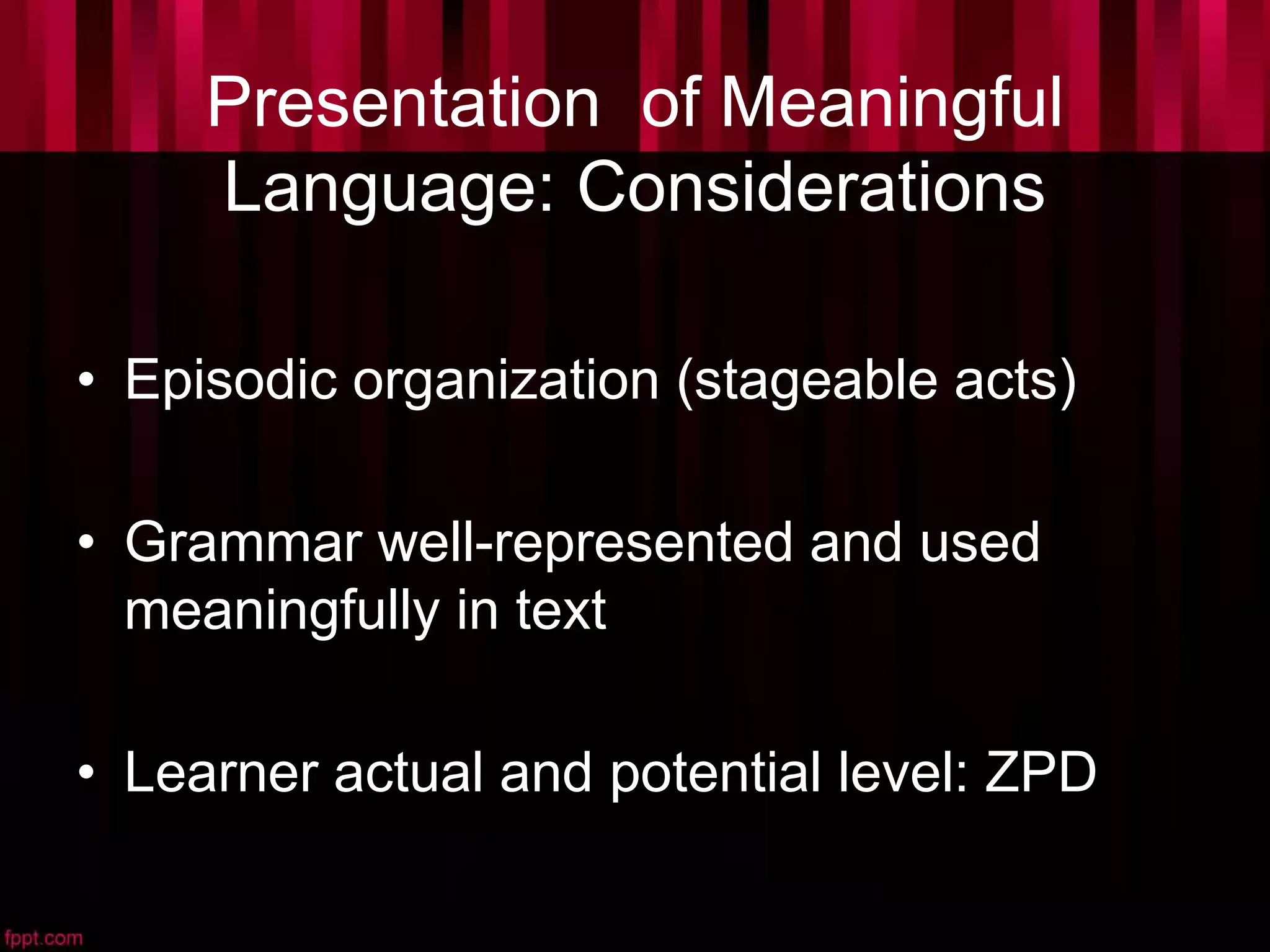 Presentation of Meaningful Language: Considerations

• Episodic organization (stageable acts)

• Grammar well-represented and used meaningfully in text

• Learner actual and potential level: ZPD

fppt.com